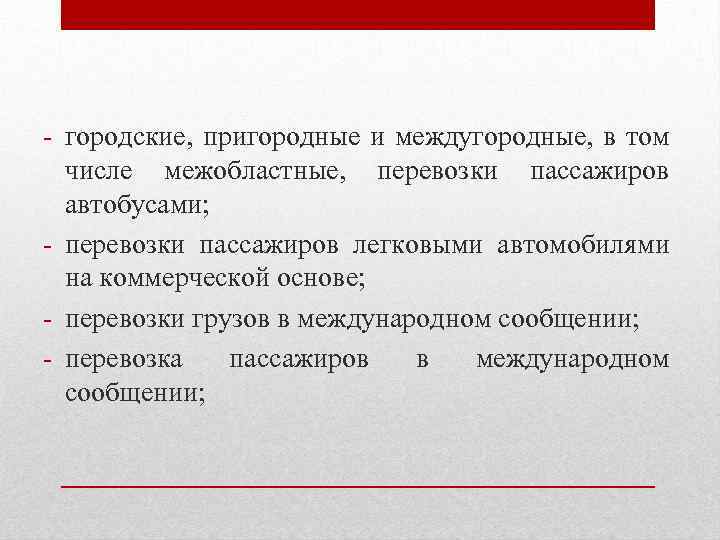 - городские, пригородные и междугородные, в том числе межобластные, перевозки пассажиров автобусами;
- перевозки пассажиров легковыми автомобилями на коммерческой основе;
- перевозки грузов в международном сообщении;
- перевозка пассажиров в международном сообщении;